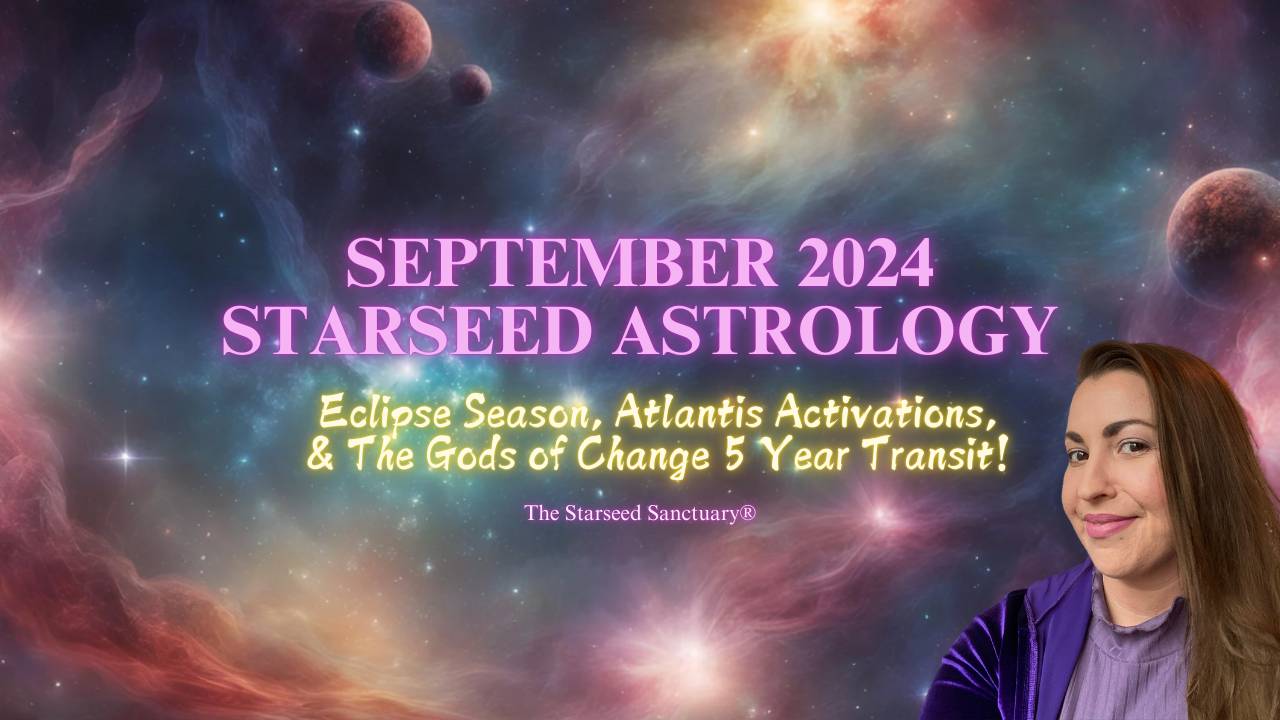 SEPTEMBER 2024
STARSEED ASTROLOGY

Eclipse Season, Atlantis Activations, & The Gods of Change 5 Year Transit!

The Starseed Sanctuary®